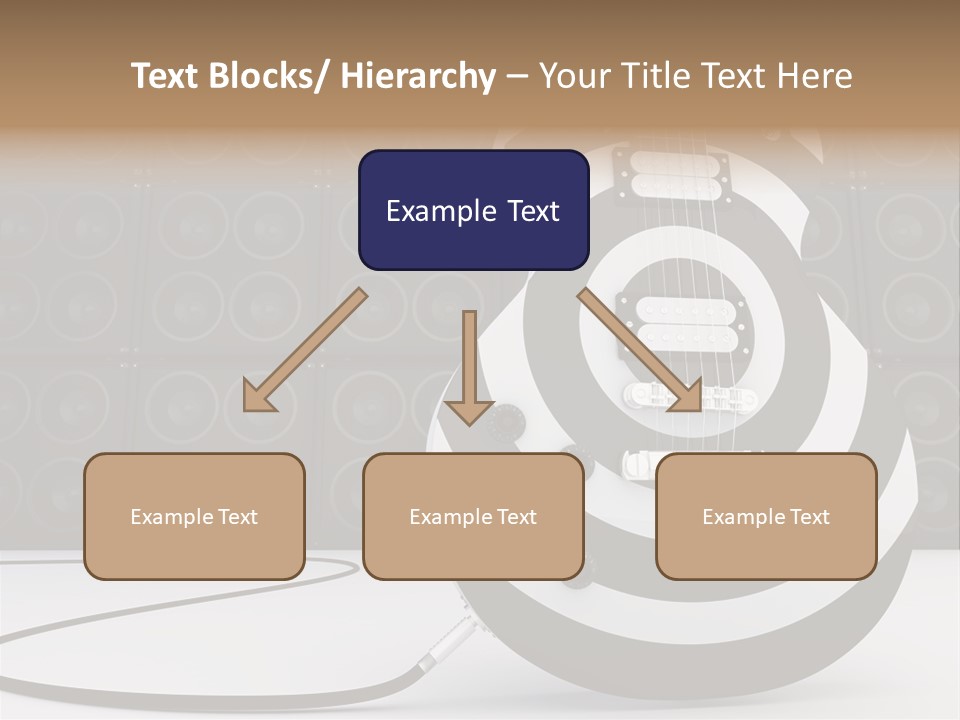 Text Blocks/ Hierarchy – Your Title Text Here

Example Text

Example Text

Example Text

Example Text